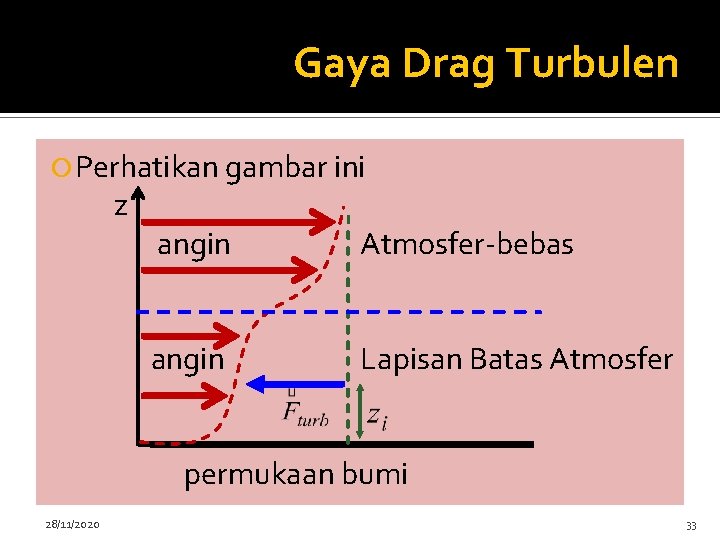 Gaya Drag Turbulen

Perhatikan gambar ini

z

angin

Atmosfer-bebas

angin

Lapisan Batas Atmosfer

$\vec{F}_{turb}$

$z_i$

permukaan bumi

28/11/2020

33